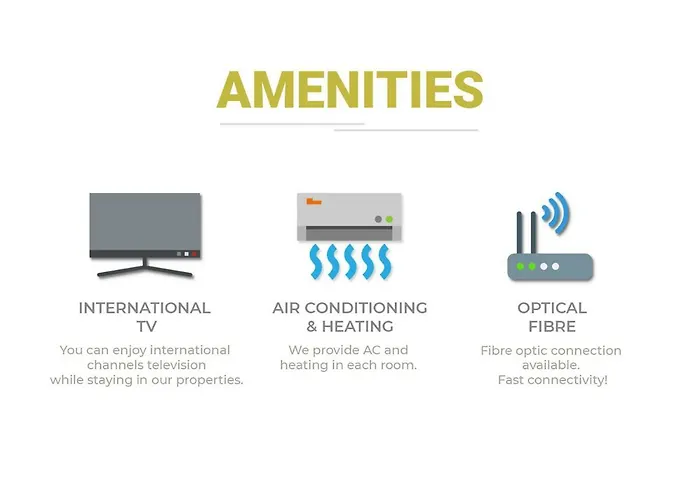 AMENITIES

INTERNATIONAL TV

You can enjoy international channels television while staying in our properties.

AIR CONDITIONING & HEATING

We provide AC and heating in each room.

OPTICAL FIBRE

Fibre optic connection available. Fast connectivity!